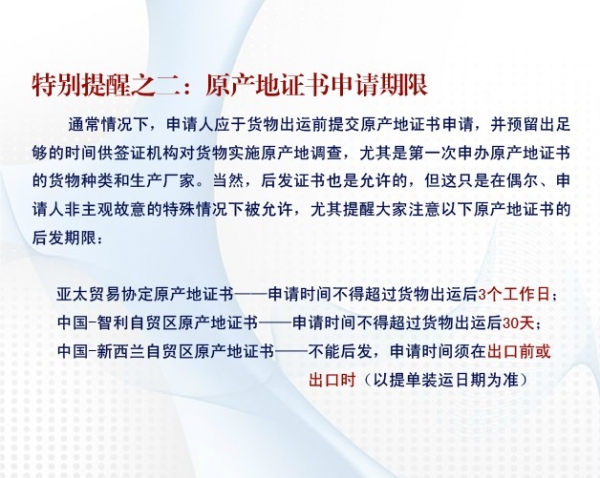 特别提醒之二：原产地证书申请期限

通常情况下，申请人应于货物出运前提交原产地证书申请，并预留出足够的时间供签证机构对货物实施原产地调查，尤其是第一次申办原产地证书的货物种类和生产厂家。当然，后发证书也是允许的，但这只是在偶尔、申请人非主观故意的特殊情况下被允许，尤其提醒大家注意以下原产地证书的后发期限：

亚太贸易协定原产地证书——申请时间不得超过货物出运后3个工作日；
中国-智利自贸区原产地证书——申请时间不得超过货物出运后30天；
中国-新西兰自贸区原产地证书——不能后发，申请时间须在出口前或出口时（以提单装运日期为准）